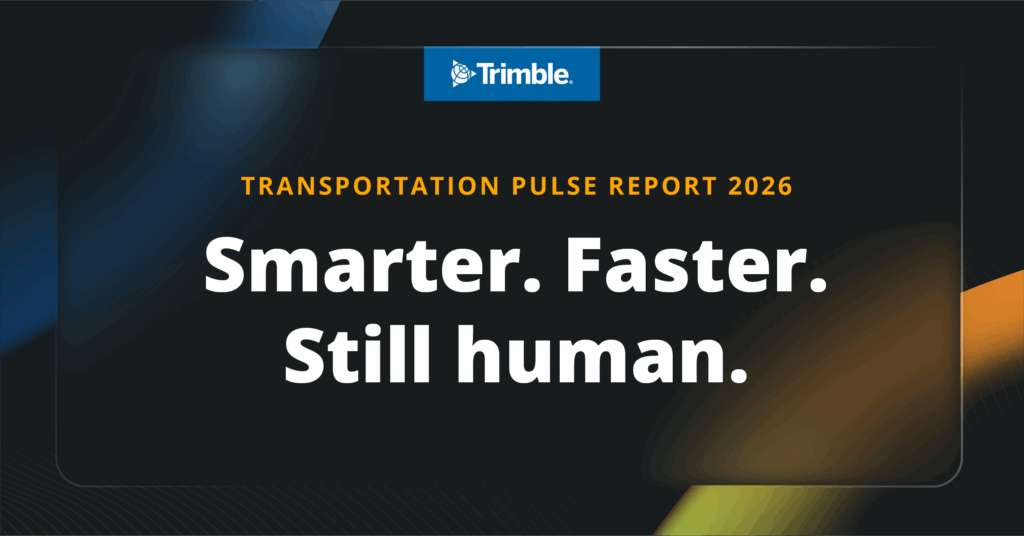 Trimble.

TRANSPORTATION PULSE REPORT 2026

Smarter. Faster.
Still human.